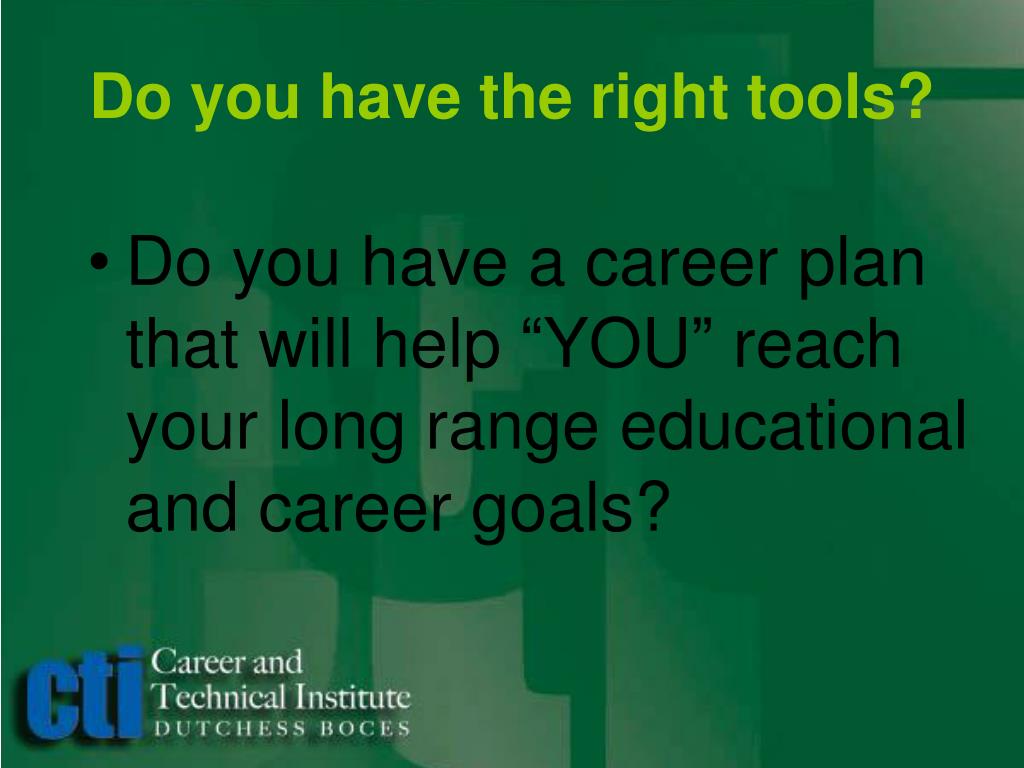 Do you have the right tools?

• Do you have a career plan that will help “YOU” reach your long range educational and career goals?

cti Career and Technical Institute DUTCHESS BOCES